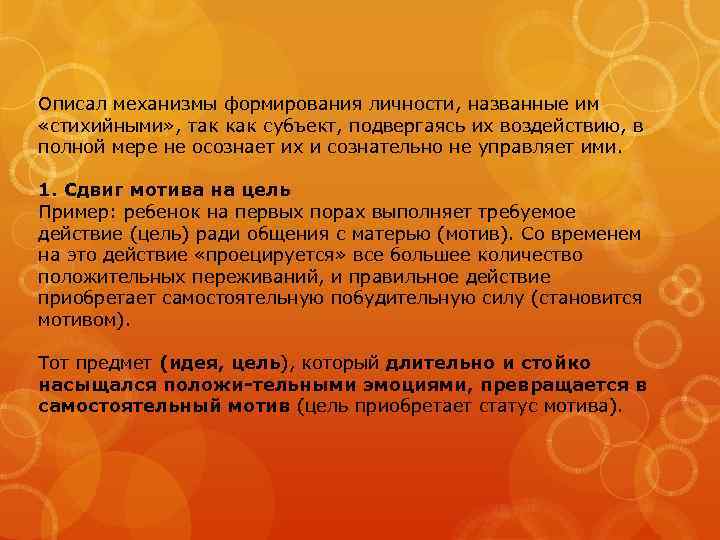 Описал механизмы формирования личности, названные им «стихийными», так как субъект, подвергаясь их воздействию, в полной мере не осознает их и сознательно не управляет ими.

1. Сдвиг мотива на цель
Пример: ребенок на первых порах выполняет требуемое действие (цель) ради общения с матерью (мотив). Со временем на это действие «проецируется» все большее количество положительных переживаний, и правильное действие приобретает самостоятельную побудительную силу (становится мотивом).

Тот предмет (идея, цель), который длительно и стойко насыщался положи-тельными эмоциями, превращается в самостоятельный мотив (цель приобретает статус мотива).